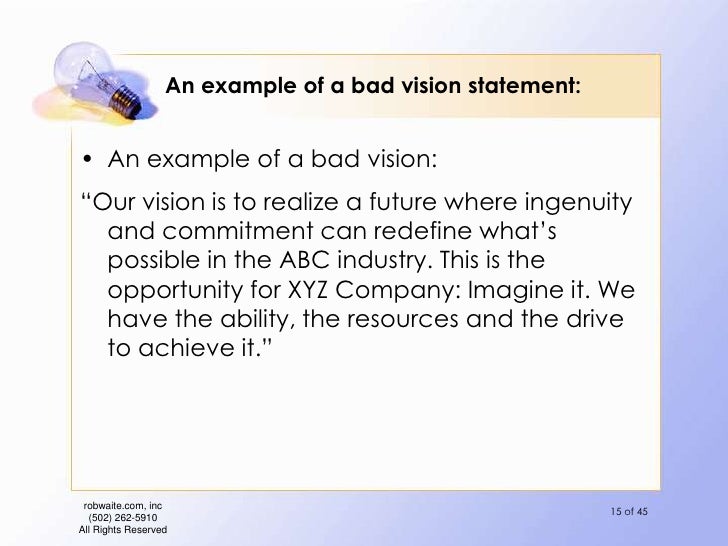 An example of a bad vision statement:

• An example of a bad vision:

“Our vision is to realize a future where ingenuity and commitment can redefine what’s possible in the ABC industry. This is the opportunity for XYZ Company: Imagine it. We have the ability, the resources and the drive to achieve it.”

robwaite.com, inc
(502) 262-5910
All Rights Reserved

15 of 45